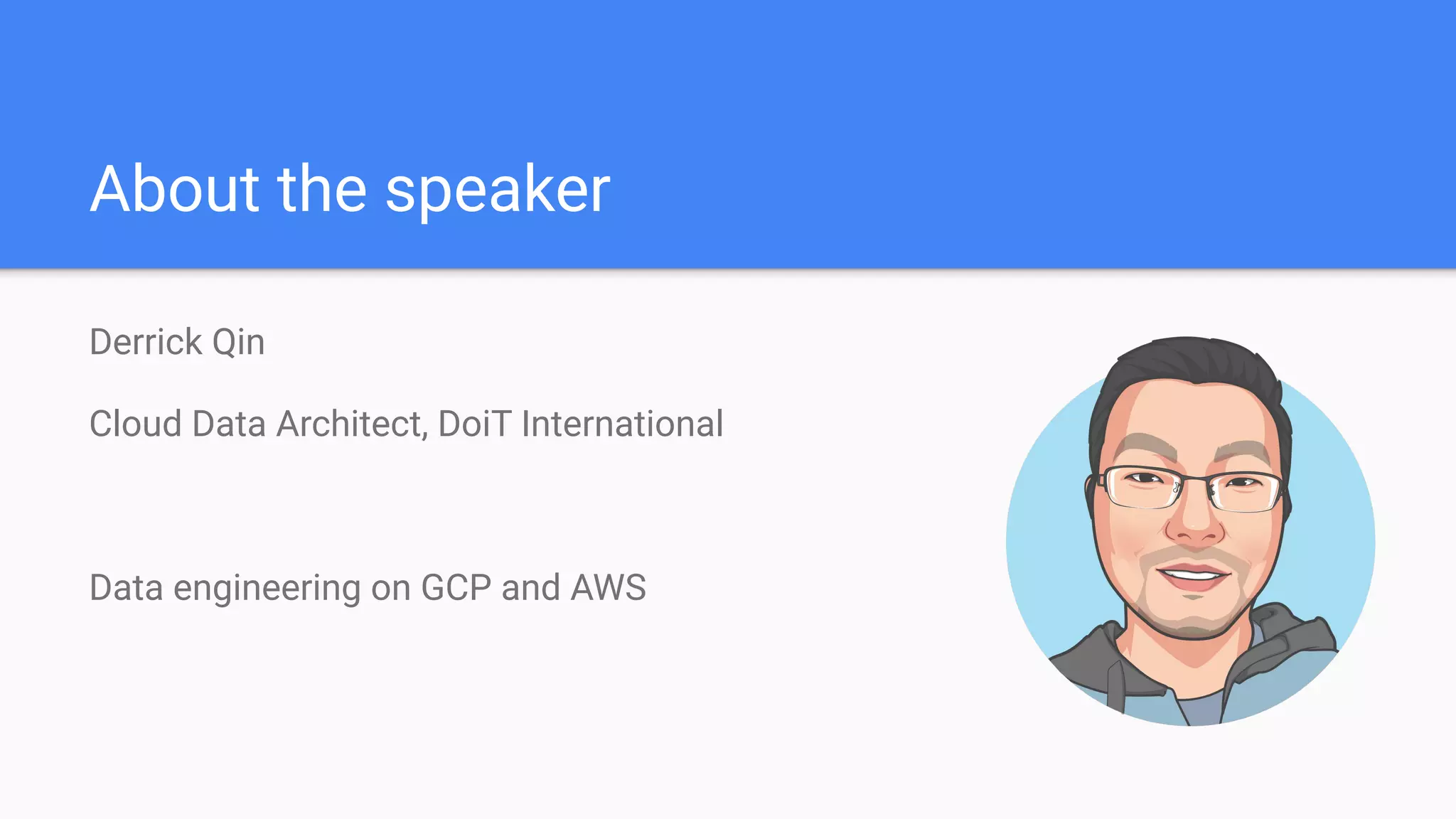 About the speaker

Derrick Qin

Cloud Data Architect, DoiT International

Data engineering on GCP and AWS